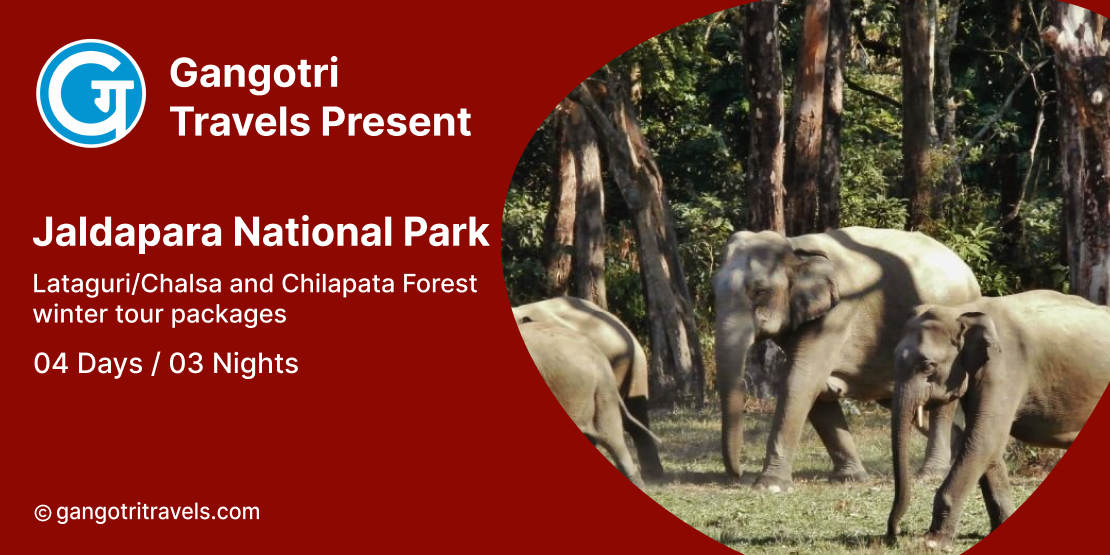 Gangotri Travels Present

Jaldapara National Park

Lataguri/Chalsa and Chilapata Forest winter tour packages

04 Days / 03 Nights

© gangotritravels.com